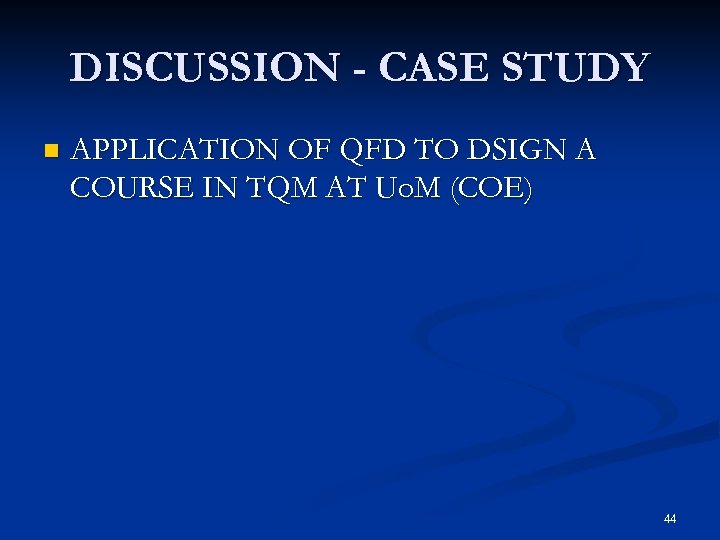 DISCUSSION - CASE STUDY

APPLICATION OF QFD TO DSIGN A COURSE IN TQM AT UoM (COE)

44